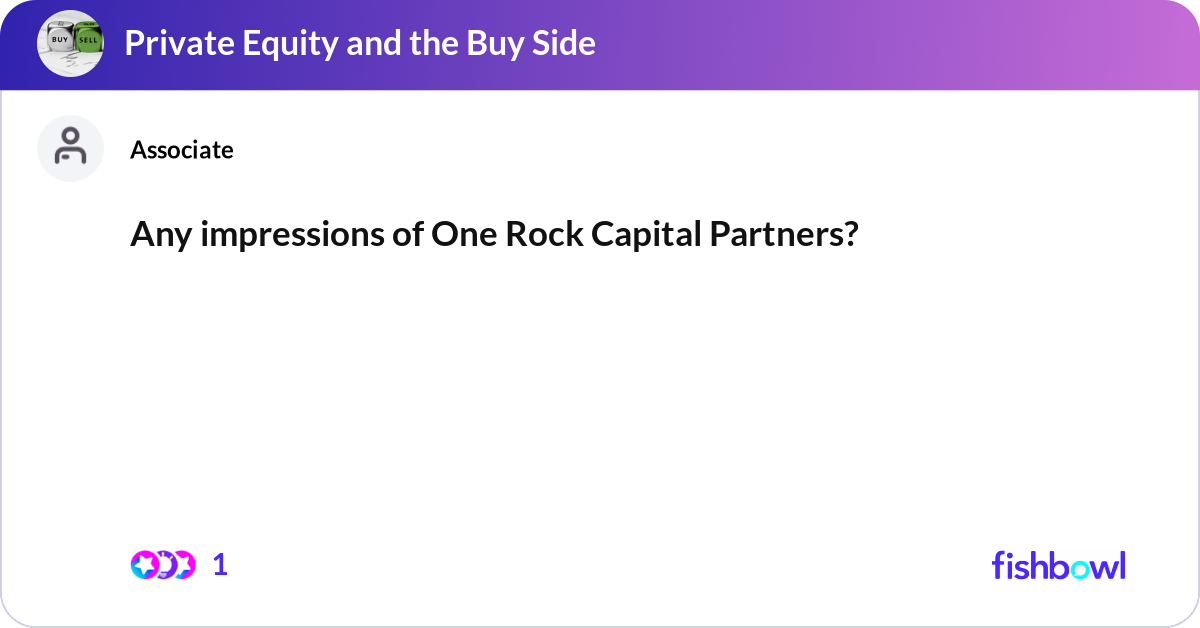 BUY SELL

Private Equity and the Buy Side

Associate

Any impressions of One Rock Capital Partners?

1

fishbowl